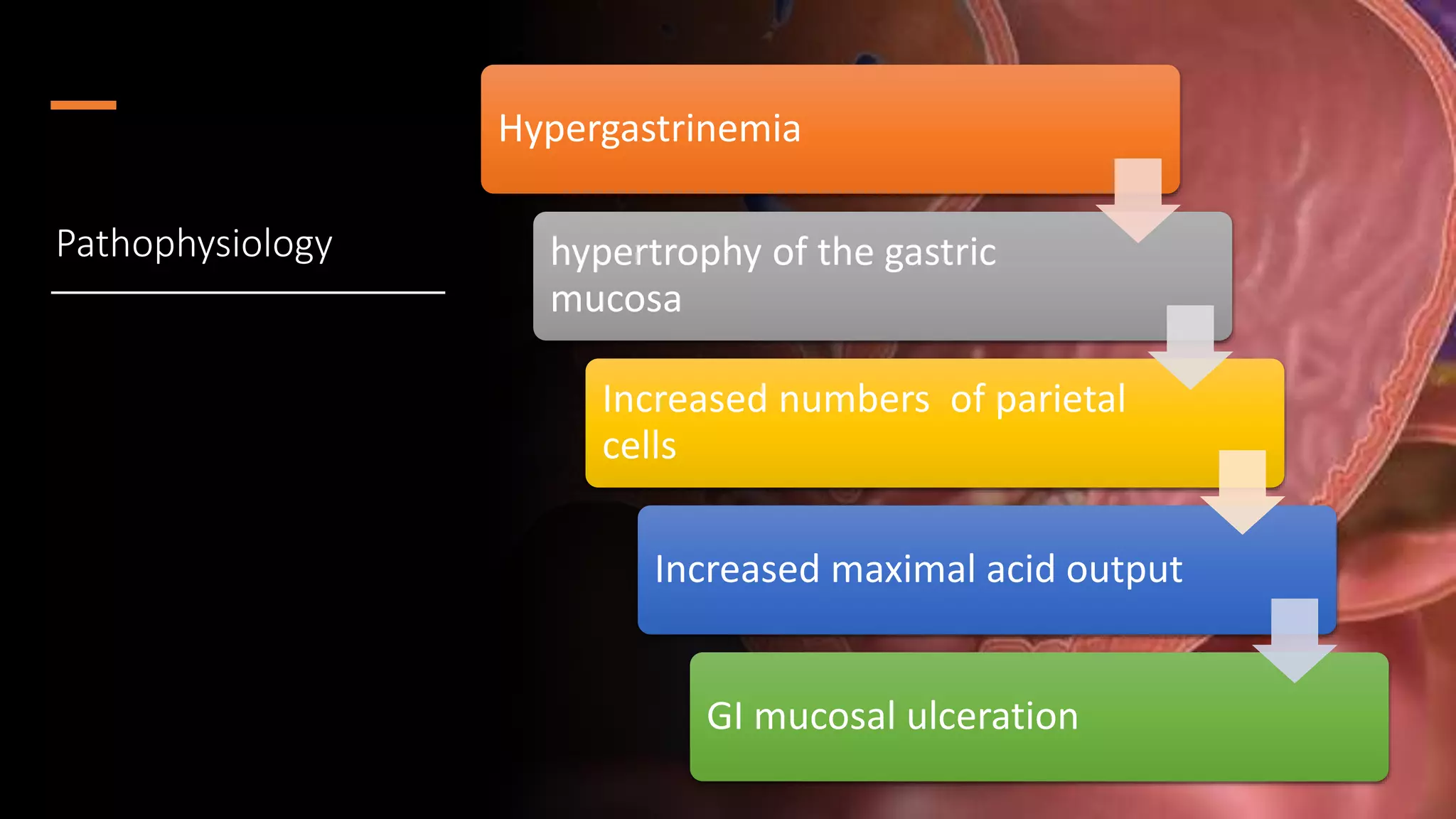 Pathophysiology

Hypergastrinemia

hypertrophy of the gastric mucosa

Increased numbers  of parietal cells

Increased maximal acid output

GI mucosal ulceration